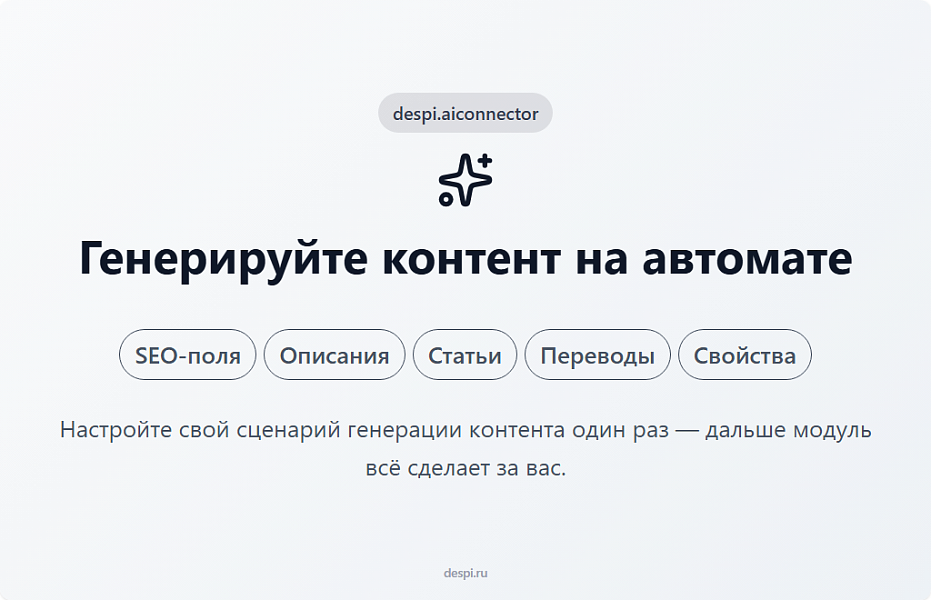 despi.aiconnector

Генерируйте контент на автомате

SEO-поля Описания Статьи Переводы Свойства

Настройте свой сценарий генерации контента один раз — дальше модуль всё сделает за вас.

despi.ru